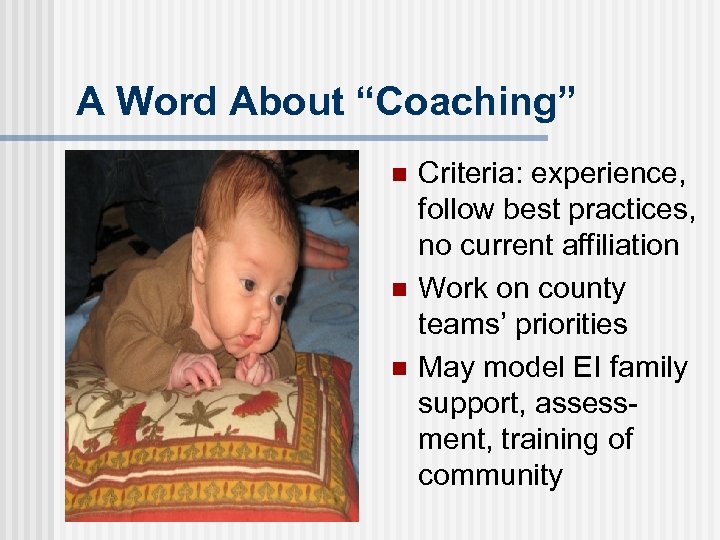 A Word About “Coaching”

- Criteria: experience, follow best practices, no current affiliation
- Work on county teams’ priorities
- May model EI family support, assessment, training of community